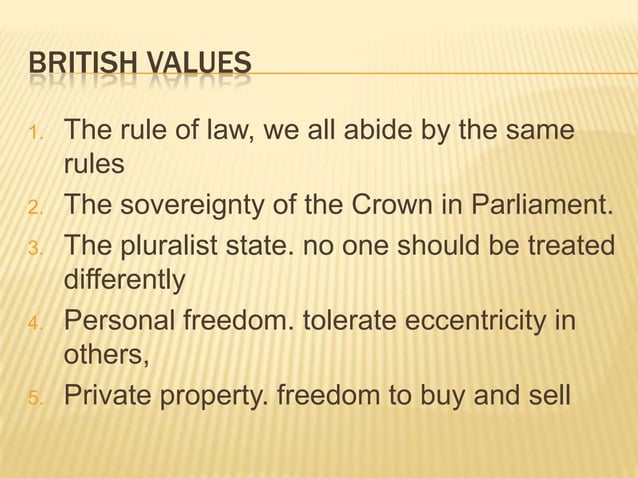 BRITISH VALUES

1. The rule of law, we all abide by the same rules
2. The sovereignty of the Crown in Parliament.
3. The pluralist state. no one should be treated differently
4. Personal freedom. tolerate eccentricity in others,
5. Private property. freedom to buy and sell